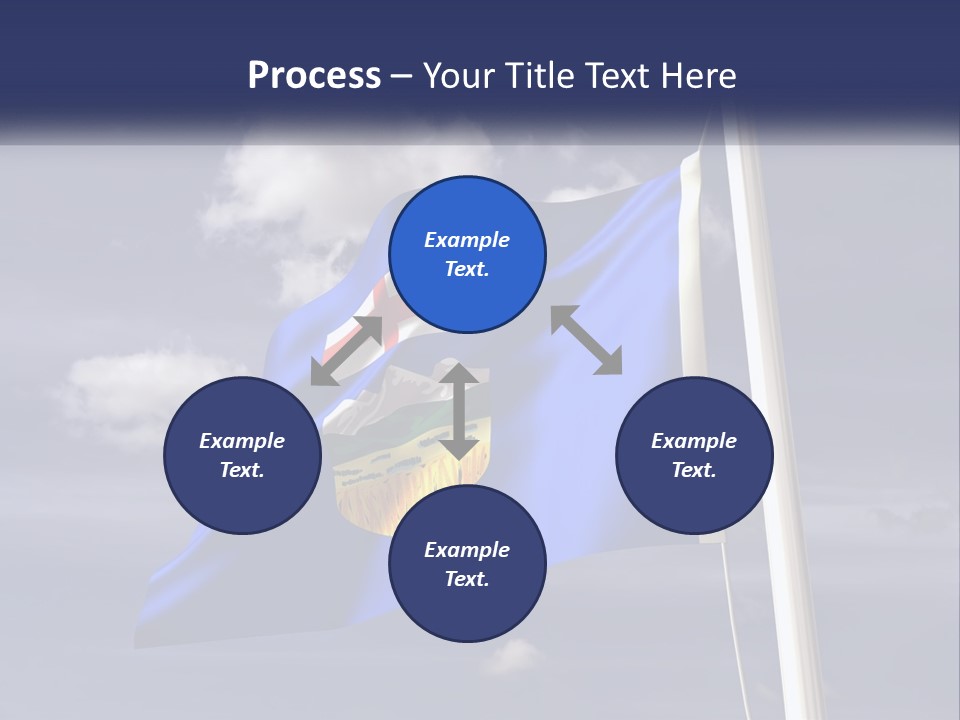 Process – Your Title Text Here

Example Text.

Example Text.

Example Text.

Example Text.